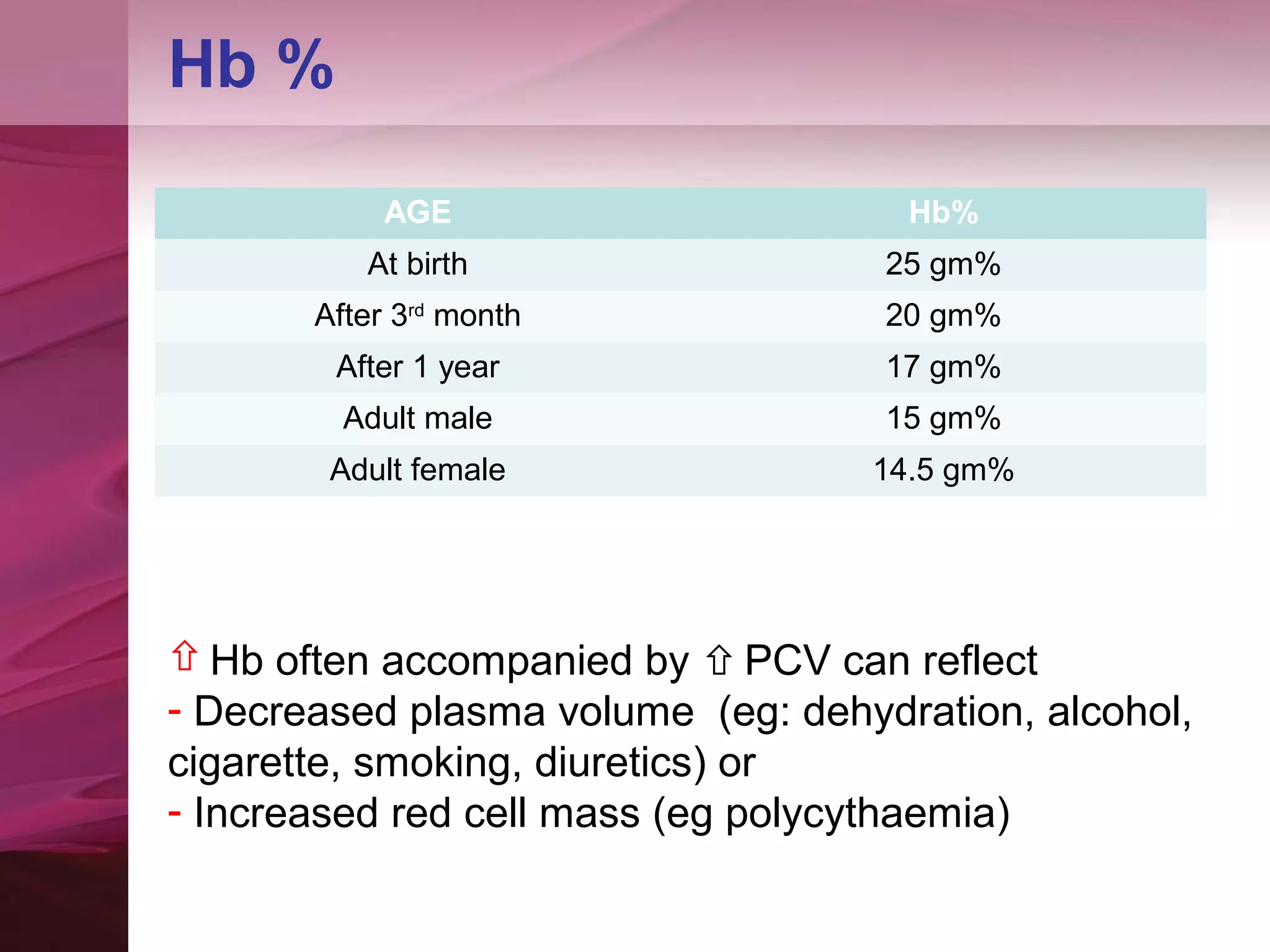 Hb %

| AGE | Hb% |
|---|---|
| At birth | 25 gm% |
| After 3rd month | 20 gm% |
| After 1 year | 17 gm% |
| Adult male | 15 gm% |
| Adult female | 14.5 gm% |

⇧ Hb often accompanied by ⇧ PCV can reflect
- Decreased plasma volume (eg: dehydration, alcohol, cigarette, smoking, diuretics) or
- Increased red cell mass (eg polycythaemia)